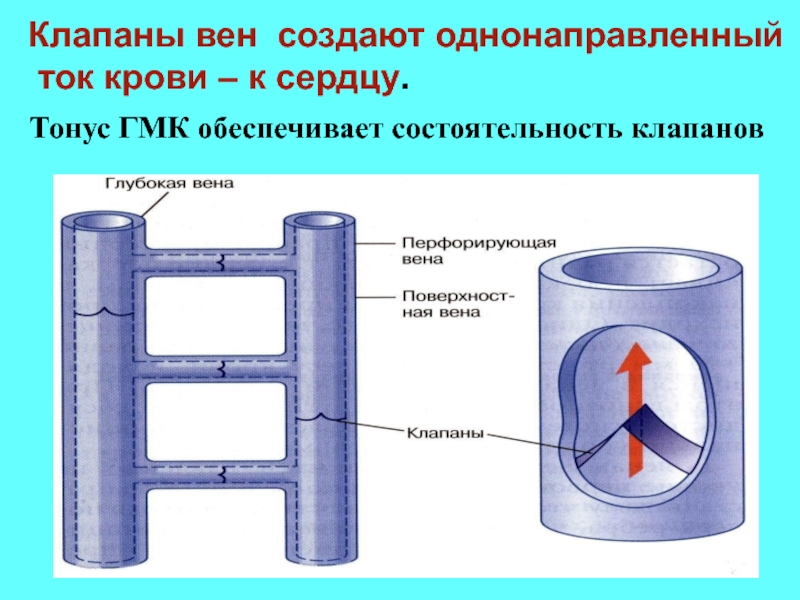 Клапаны вен создают однонаправленный ток крови – к сердцу.

Тонус ГМК обеспечивает состоятельность клапанов

Глубокая вена

Перфорирующая вена

Поверхностная вена

Клапаны